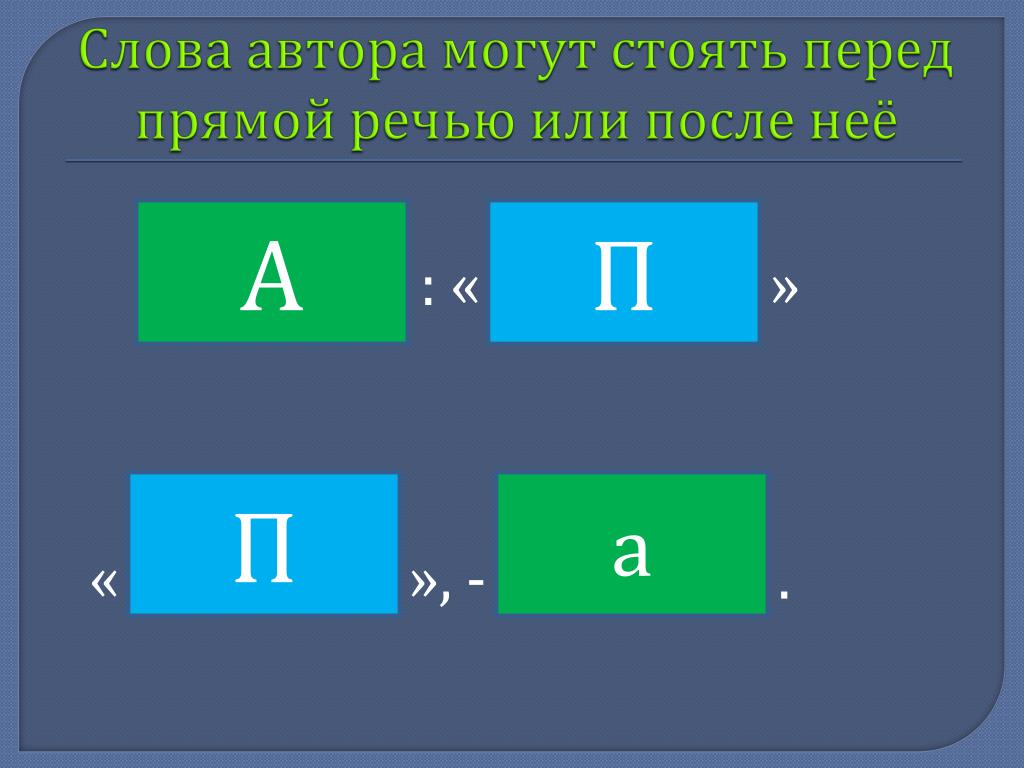 Слова автора могут стоять перед прямой речью или после неё

А : « П »

« П », - а .